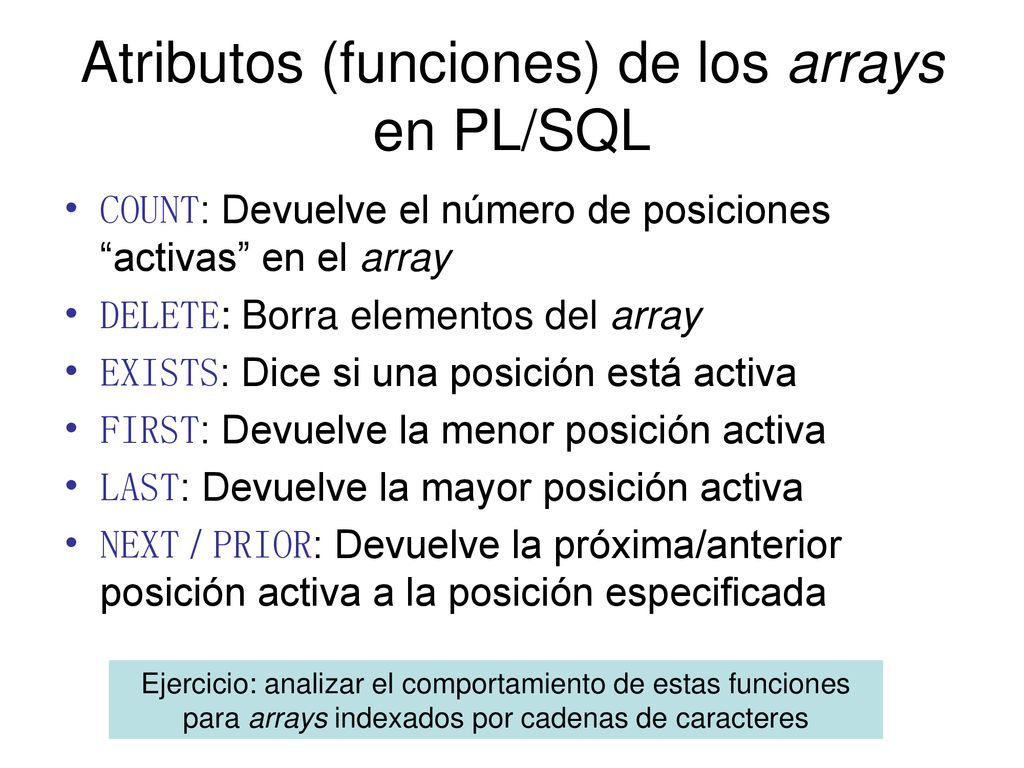 Atributos (funciones) de los arrays en PL/SQL

• COUNT: Devuelve el número de posiciones “activas” en el array
• DELETE: Borra elementos del array
• EXISTS: Dice si una posición está activa
• FIRST: Devuelve la menor posición activa
• LAST: Devuelve la mayor posición activa
• NEXT / PRIOR: Devuelve la próxima/anterior posición activa a la posición especificada

Ejercicio: analizar el comportamiento de estas funciones para arrays indexados por cadenas de caracteres